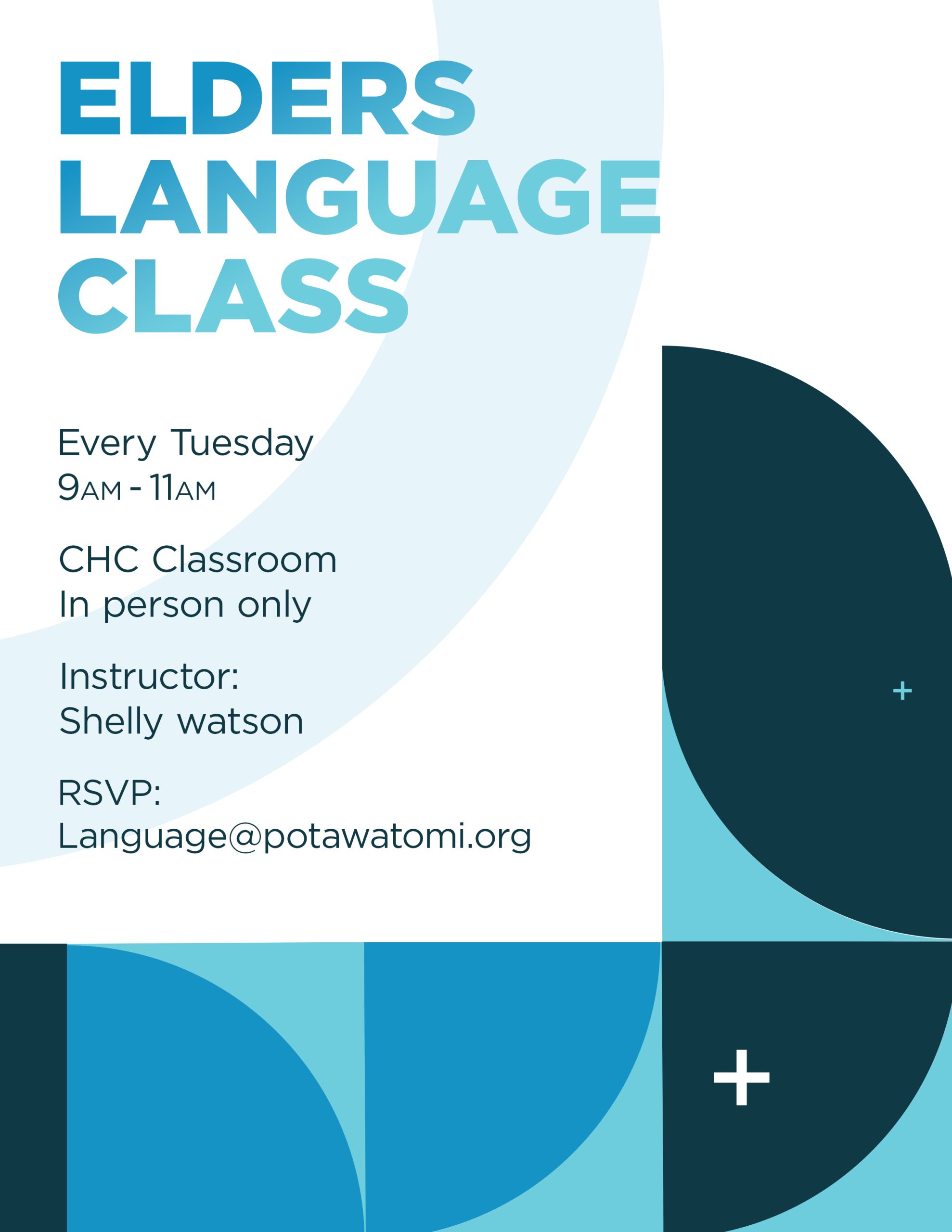 ELDERS LANGUAGE CLASS

Every Tuesday
9AM - 11AM

CHC Classroom
In person only

Instructor:
Shelly watson

RSVP:
Language@potawatomi.org